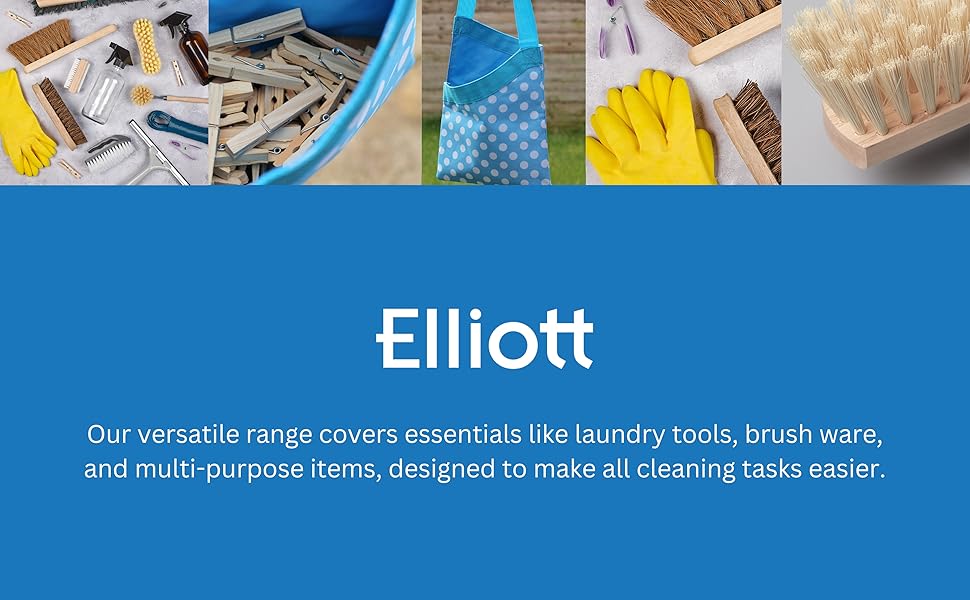 Elliott

Our versatile range covers essentials like laundry tools, brush ware, and multi-purpose items, designed to make all cleaning tasks easier.